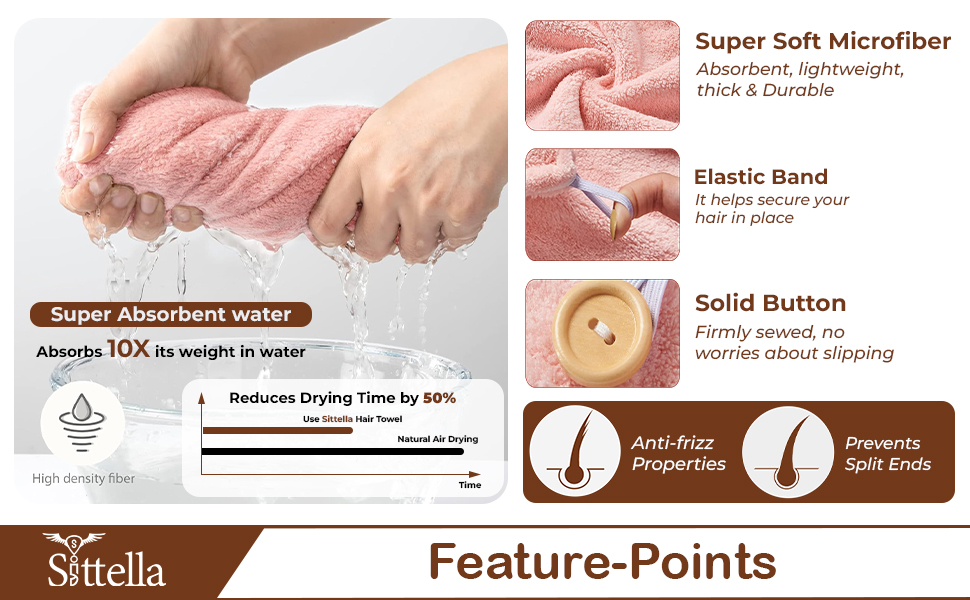 Super Absorbent water

Absorbs 10X its weight in water

High density fiber

Reduces Drying Time by 50%

Use Sittella Hair Towel

Natural Air Drying

Time

Super Soft Microfiber

Absorbent, lightweight, thick & Durable

Elastic Band

It helps secure your hair in place

Solid Button

Firmly sewed, no worries about slipping

Anti-frizz Properties

Prevents Split Ends

Sittella

Feature-Points